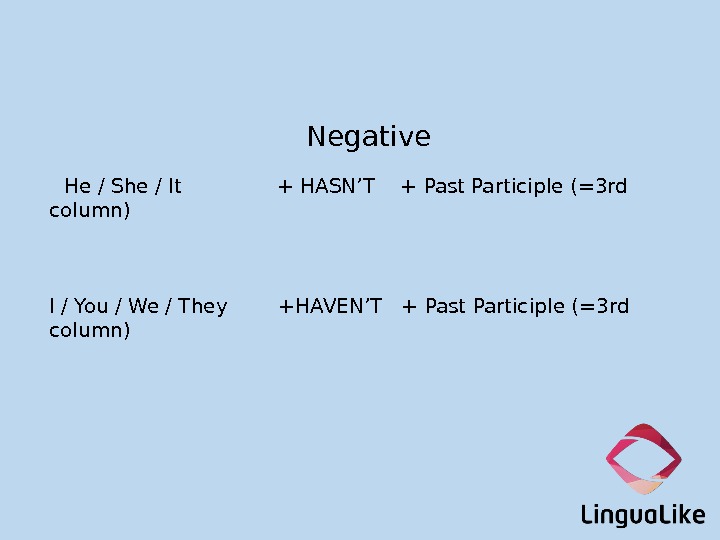 Negative

He / She / It + HASN’T + Past Participle (=3rd column)

I / You / We / They +HAVEN’T + Past Participle (=3rd column)

LinguaLike